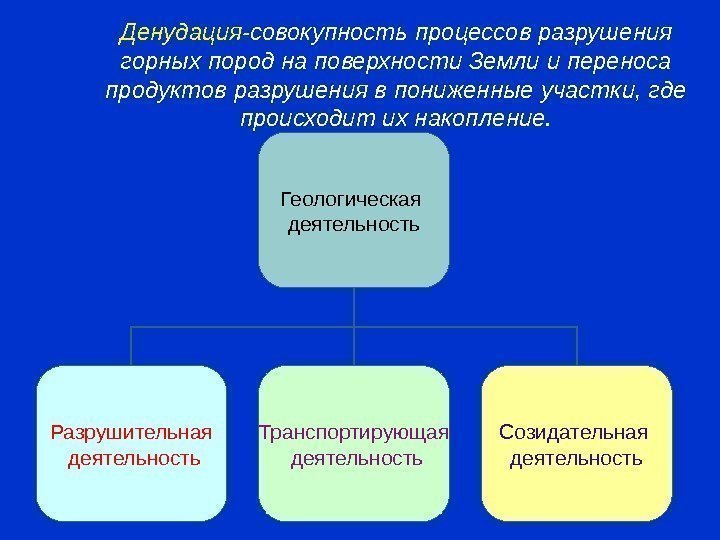 Денудация-совокупность процессов разрушения горных пород на поверхности Земли и переноса продуктов разрушения в пониженные участки, где происходит их накопление.

Геологическая деятельность

Разрушительная деятельность

Транспортирующая деятельность

Созидательная деятельность